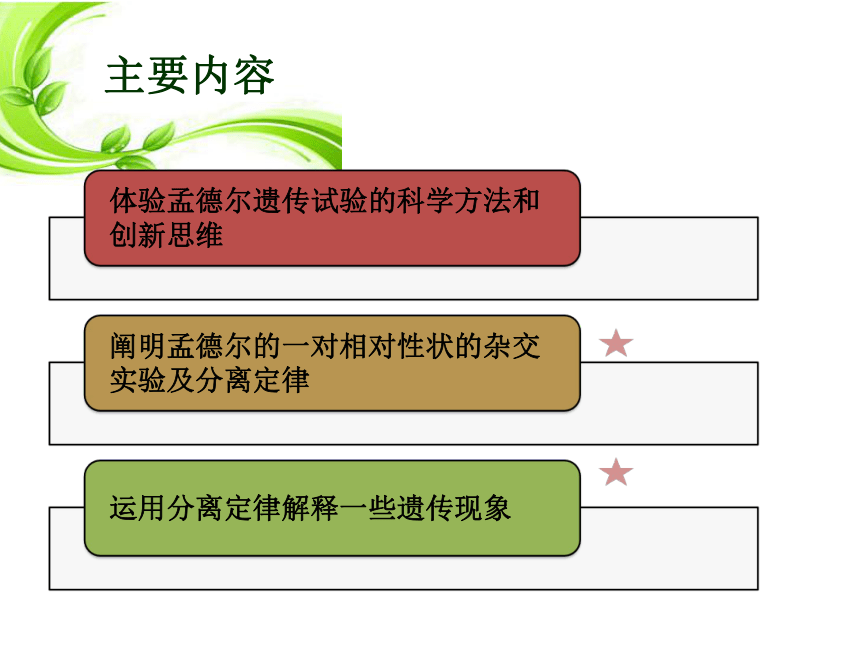 主要内容

体验孟德尔遗传试验的科学方法和创新思维

阐明孟德尔的一对相对性状的杂交实验及分离定律

★

运用分离定律解释一些遗传现象

★